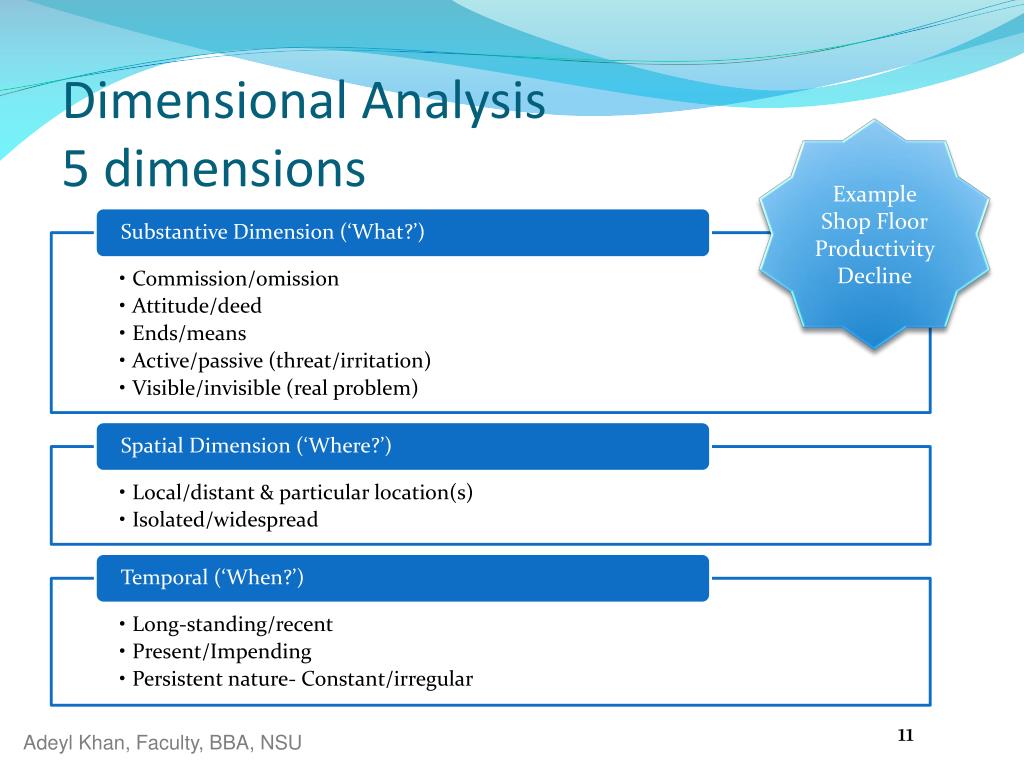 Dimensional Analysis
5 dimensions

Example Shop Floor Productivity Decline

Substantive Dimension (‘What?’)

• Commission/omission
• Attitude/deed
• Ends/means
• Active/passive (threat/irritation)
• Visible/invisible (real problem)

Spatial Dimension (‘Where?’)

• Local/distant & particular location(s)
• Isolated/widespread

Temporal (‘When?’)

• Long-standing/recent
• Present/Impending
• Persistent nature- Constant/irregular

Adeyl Khan, Faculty, BBA, NSU

11